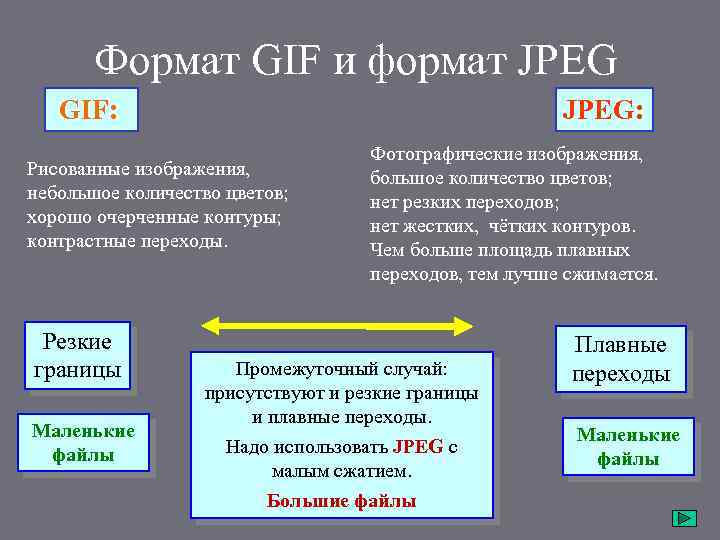 Формат GIF и формат JPEG

GIF:

JPEG:

Рисованные изображения, небольшое количество цветов; хорошо очерченные контуры; контрастные переходы.

Фотографические изображения, большое количество цветов; нет резких переходов; нет жестких, чётких контуров. Чем больше площадь плавных переходов, тем лучше сжимается.

Резкие границы

Маленькие файлы

Промежуточный случай: присутствуют и резкие границы и плавные переходы.

Надо использовать JPEG с малым сжатием.

Большие файлы

Плавные переходы

Маленькие файлы